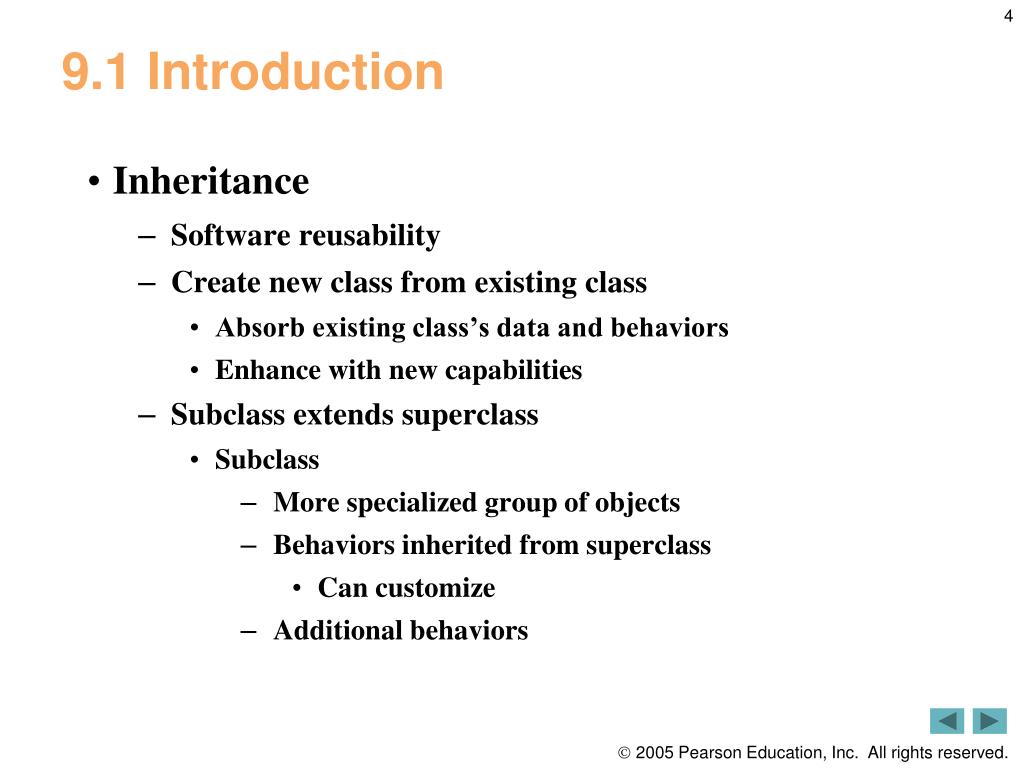 4

9.1 Introduction

• Inheritance
– Software reusability
– Create new class from existing class
• Absorb existing class’s data and behaviors
• Enhance with new capabilities
– Subclass extends superclass
• Subclass
– More specialized group of objects
– Behaviors inherited from superclass
• Can customize
– Additional behaviors

© 2005 Pearson Education, Inc. All rights reserved.